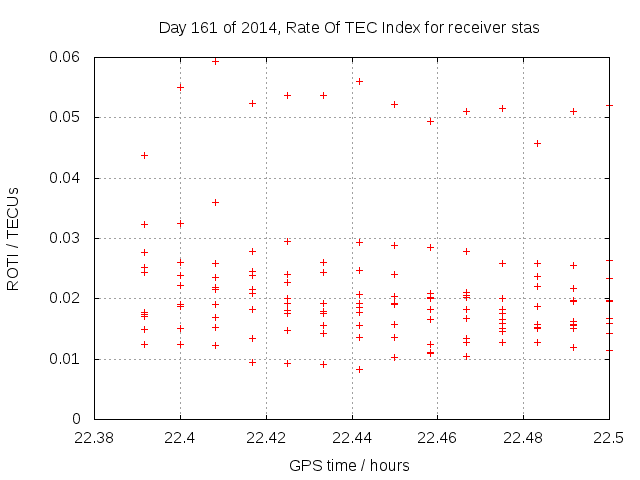 Day 161 of 2014, Rate Of TEC Index for receiver stas

ROTI / TECUs

0.06
0.05
0.04
0.03
0.02
0.01
0

22.38
22.4
22.42
22.44
22.46
22.48
22.5

GPS time / hours